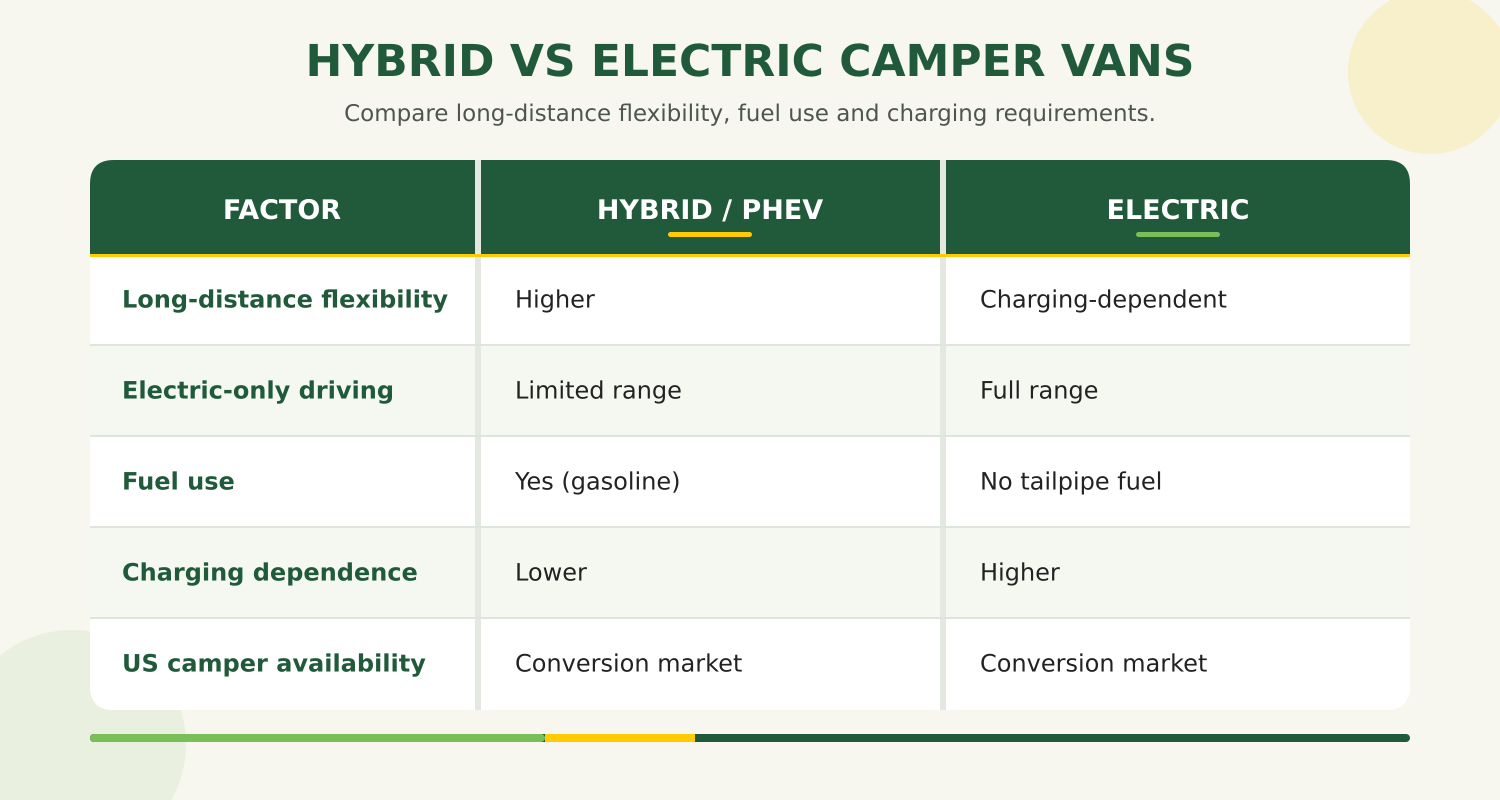 HYBRID VS ELECTRIC CAMPER VANS

Compare long-distance flexibility, fuel use and charging requirements.

| FACTOR | HYBRID / PHEV | ELECTRIC |
|---|---|---|
| Long-distance flexibility | Higher | Charging-dependent |
| Electric-only driving | Limited range | Full range |
| Fuel use | Yes (gasoline) | No tailpipe fuel |
| Charging dependence | Lower | Higher |
| US camper availability | Conversion market | Conversion market |